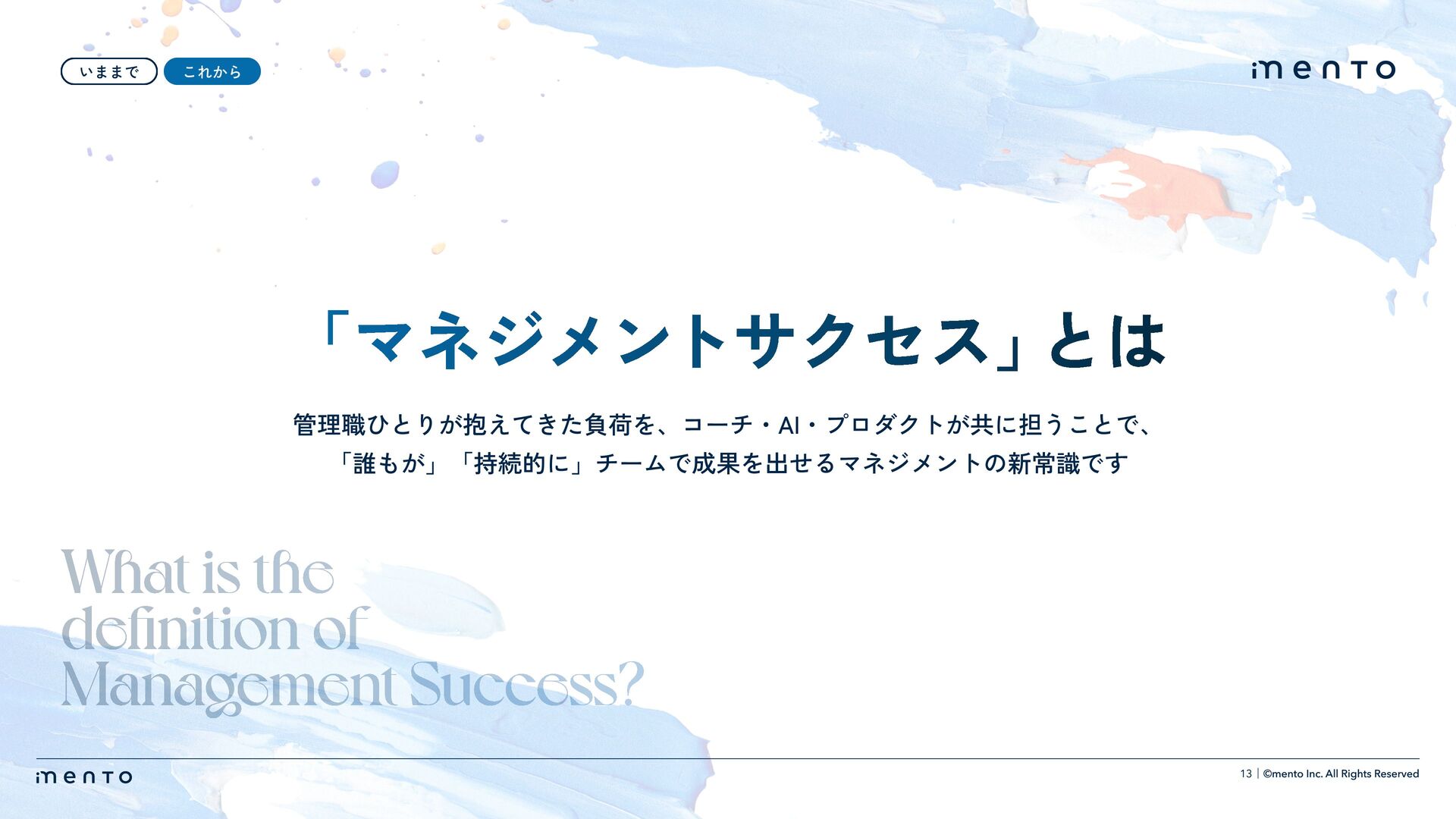 いままで これから

mento

「マネジメントサクセス」とは

管理職ひとりが抱えてきた負荷を、コーチ・AI・プロダクトが共に担うことで、
「誰もが」「持続的に」チームで成果を出せるマネジメントの新常識です

What is the definition of Management Success?

mento

13 | ©mento Inc. All Rights Reserved